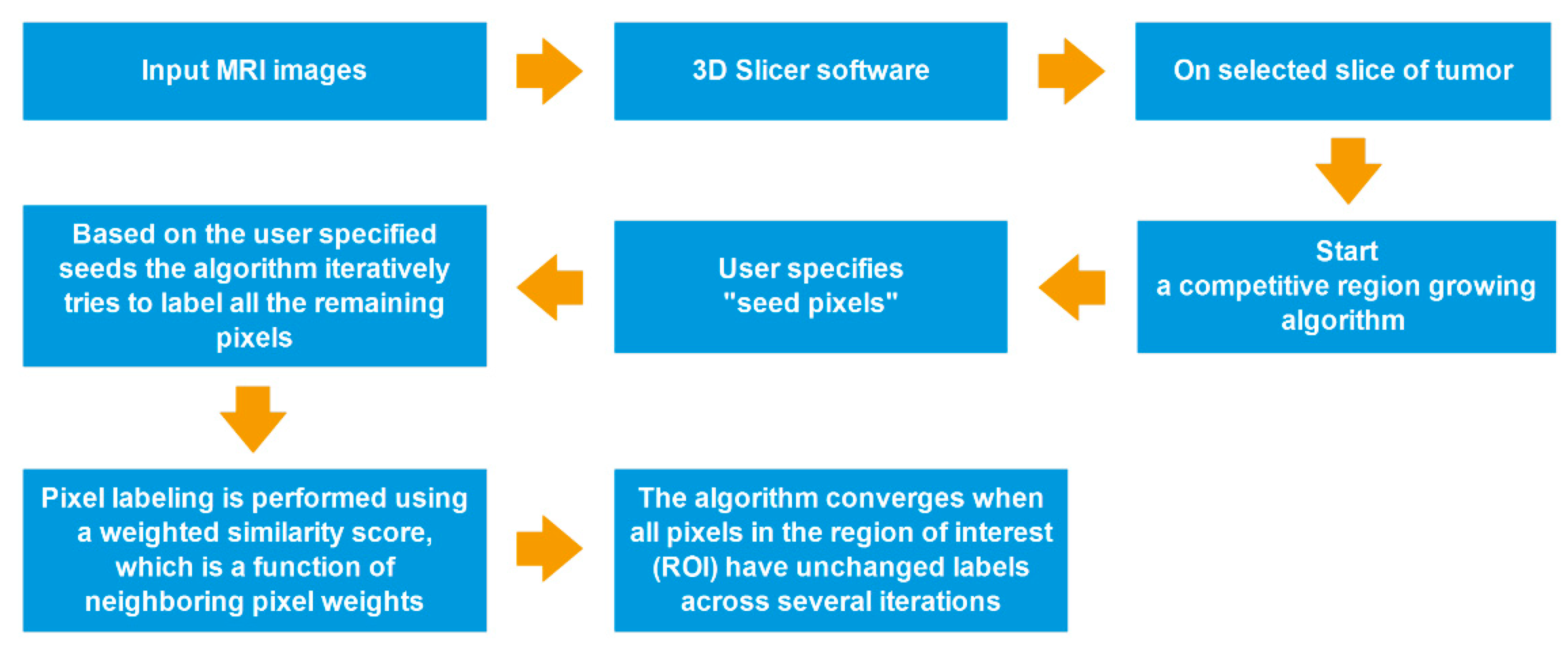 Input MRI images

3D Slicer software

On selected slice of tumor

Start
a competitive region growing algorithm

User specifies "seed pixels"

Based on the user specified seeds the algorithm iteratively tries to label all the remaining pixels

Pixel labeling is performed using a weighted similarity score, which is a function of neighboring pixel weights

The algorithm converges when all pixels in the region of interest (ROI) have unchanged labels across several iterations